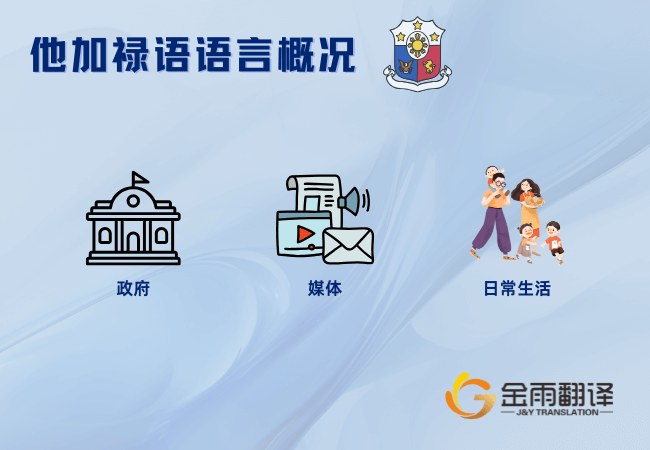 他加禄语语言概况

政府

媒体

日常生活

金雨翻译
J&Y TRANSLATION